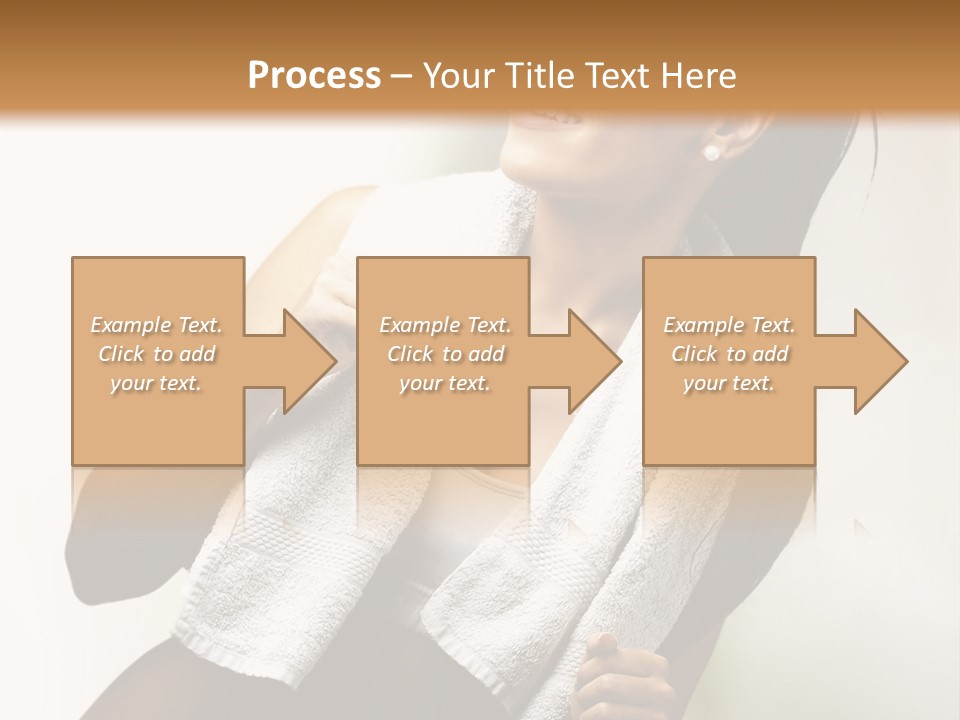 Process – Your Title Text Here

Example Text. Click to add your text.

Example Text. Click to add your text.

Example Text. Click to add your text.